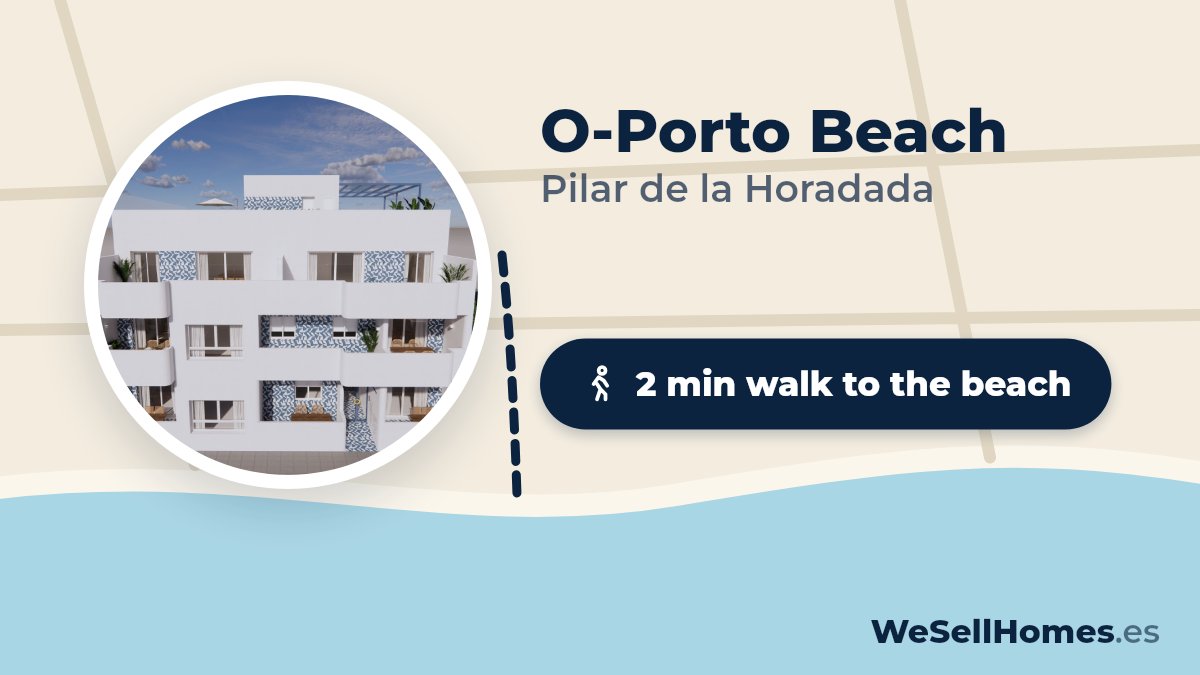 O-Porto Beach
Pilar de la Horadada

2 min walk to the beach

WeSellHomes.es